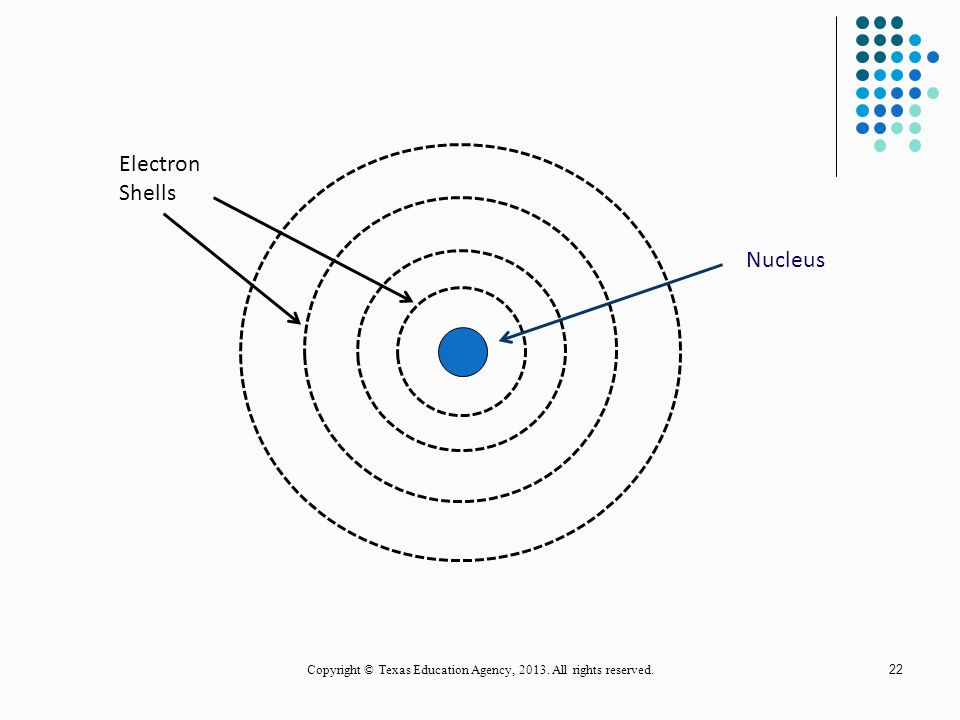 Electron Shells

Nucleus

Copyright © Texas Education Agency, 2013. All rights reserved.

22